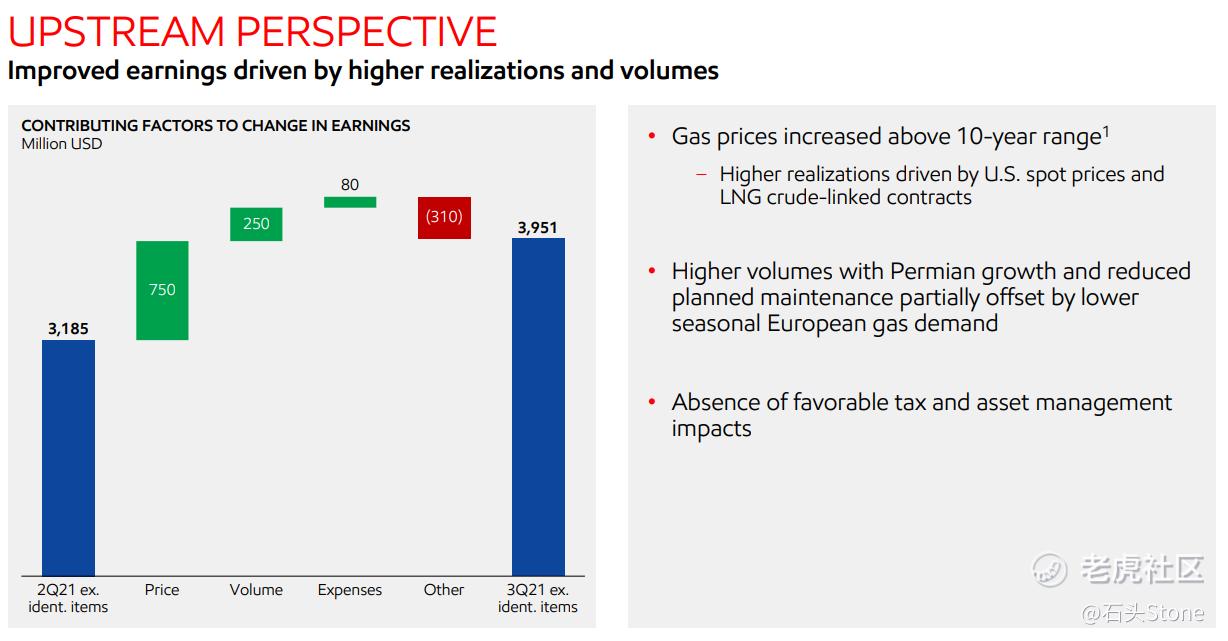 UPSTREAM PERSPECTIVE
Improved earnings driven by higher realizations and volumes

CONTRIBUTING FACTORS TO CHANGE IN EARNINGS
Million USD

3,185
750
250
80
(310)
3,951

2Q21 ex. ident. items
Price
Volume
Expenses
Other
3Q21 ex. ident. items

• Gas prices increased above 10-year range$^1$
– Higher realizations driven by U.S. spot prices and LNG crude-linked contracts

• Higher volumes with Permian growth and reduced planned maintenance partially offset by lower seasonal European gas demand

• Absence of favorable tax and asset management impacts

老虎社区
@石头Stone